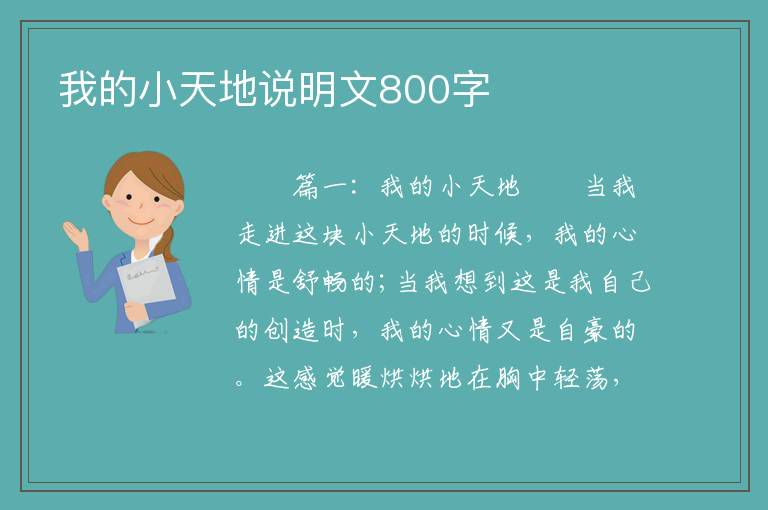 我的小天地说明文800字

篇一：我的小天地　　当我走进这块小天地的时候，我的心情是舒畅的；当我想到这是我自己的创造时，我的心情又是自豪的。这感觉暖烘烘地在胸中轻荡，